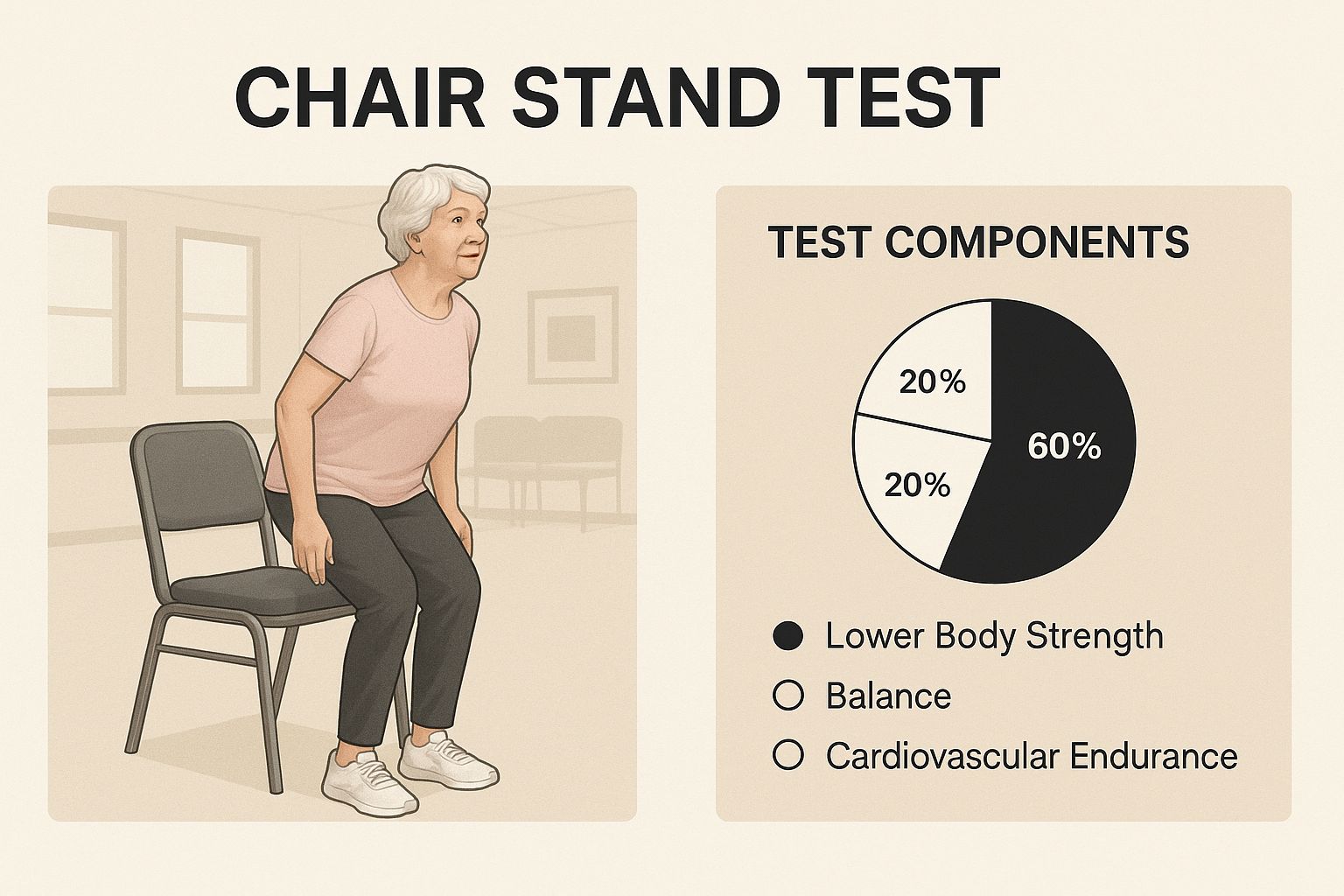 CHAIR STAND TEST

TEST COMPONENTS

20%

20%

60%

Lower Body Strength

Balance

Cardiovascular Endurance